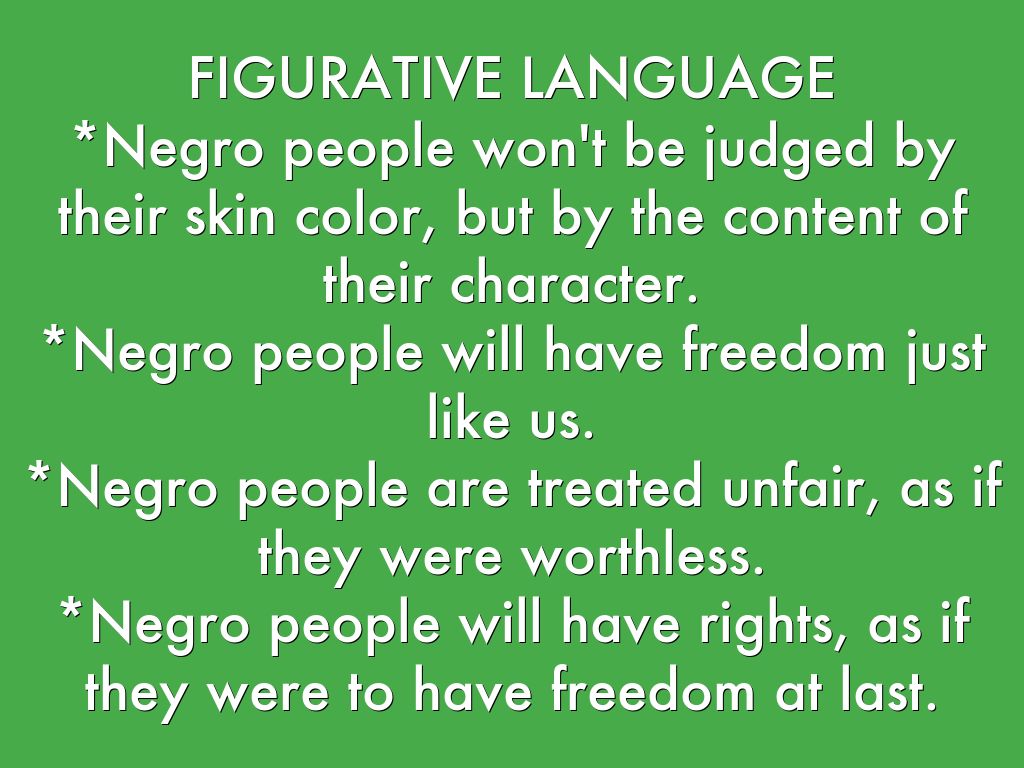 FIGURATIVE LANGUAGE
*Negro people won't be judged by their skin color, but by the content of their character.
*Negro people will have freedom just like us.
*Negro people are treated unfair, as if they were worthless.
*Negro people will have rights, as if they were to have freedom at last.